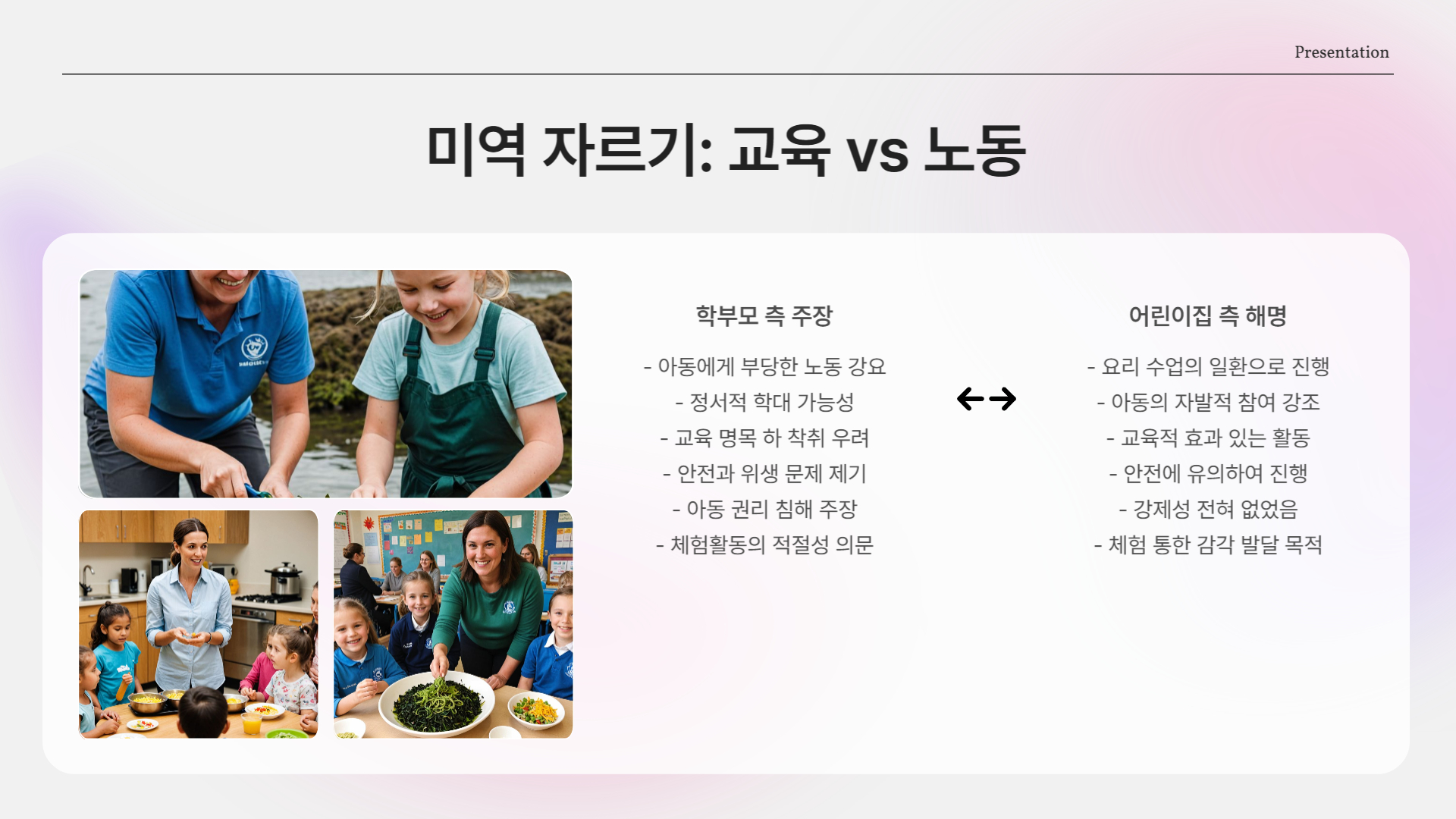 Presentation

미역 자르기: 교육 vs 노동

학부모 측 주장

- 아동에게 부당한 노동 강요
- 정서적 학대 가능성
- 교육 명목 하 착취 우려
- 안전과 위생 문제 제기
- 아동 권리 침해 주장
- 체험활동의 적절성 의문

←→

어린이집 측 해명

- 요리 수업의 일환으로 진행
- 아동의 자발적 참여 강조
- 교육적 효과 있는 활동
- 안전에 유의하여 진행
- 강제성 전혀 없었음
- 체험 통한 감각 발달 목적